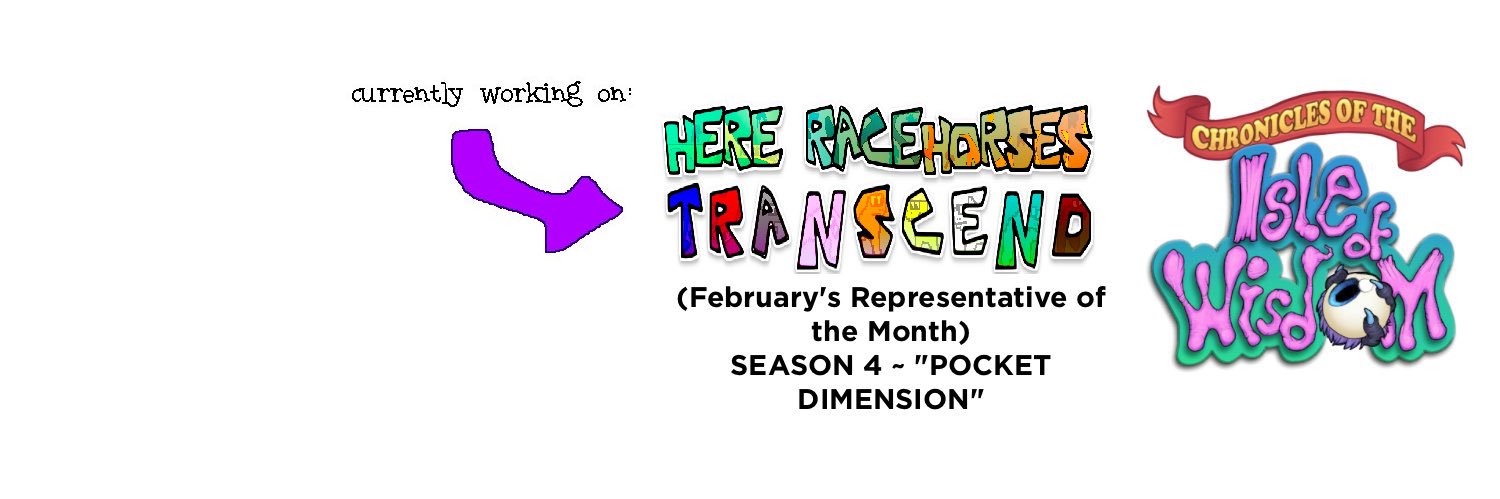 currently working on:

HERE RACEHORSES TRANSCEND

(February's Representative of the Month)
SEASON 4 ~ "POCKET DIMENSION"

CHRONICLES OF THE
Isle of Wisdom